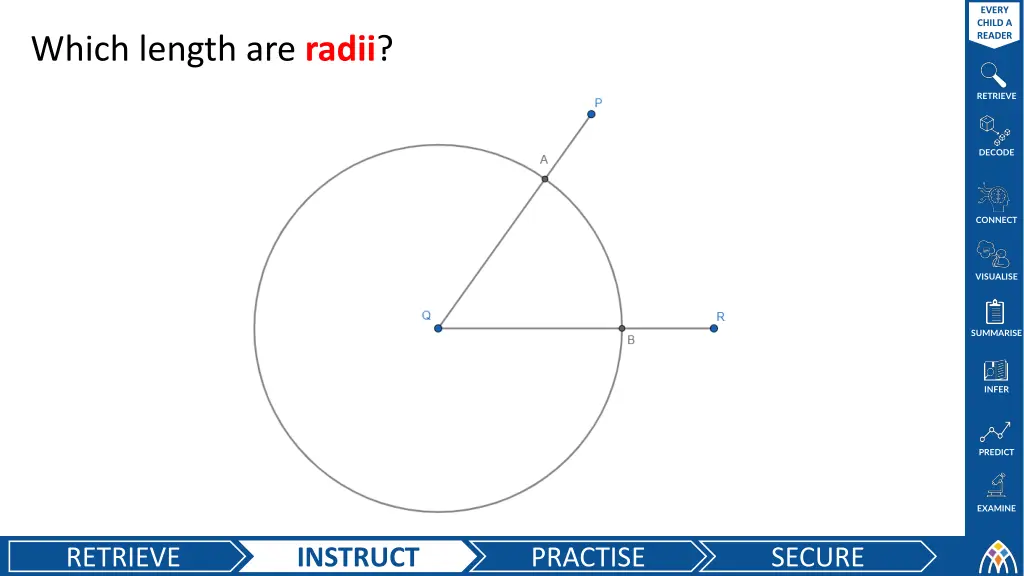 Which length are radii?

P

A

Q

R

B

EVERY CHILD A READER

RETRIEVE

DECODE

CONNECT

VISUALISE

SUMMARISE

INFER

PREDICT

EXAMINE

RETRIEVE

INSTRUCT

PRACTISE

SECURE